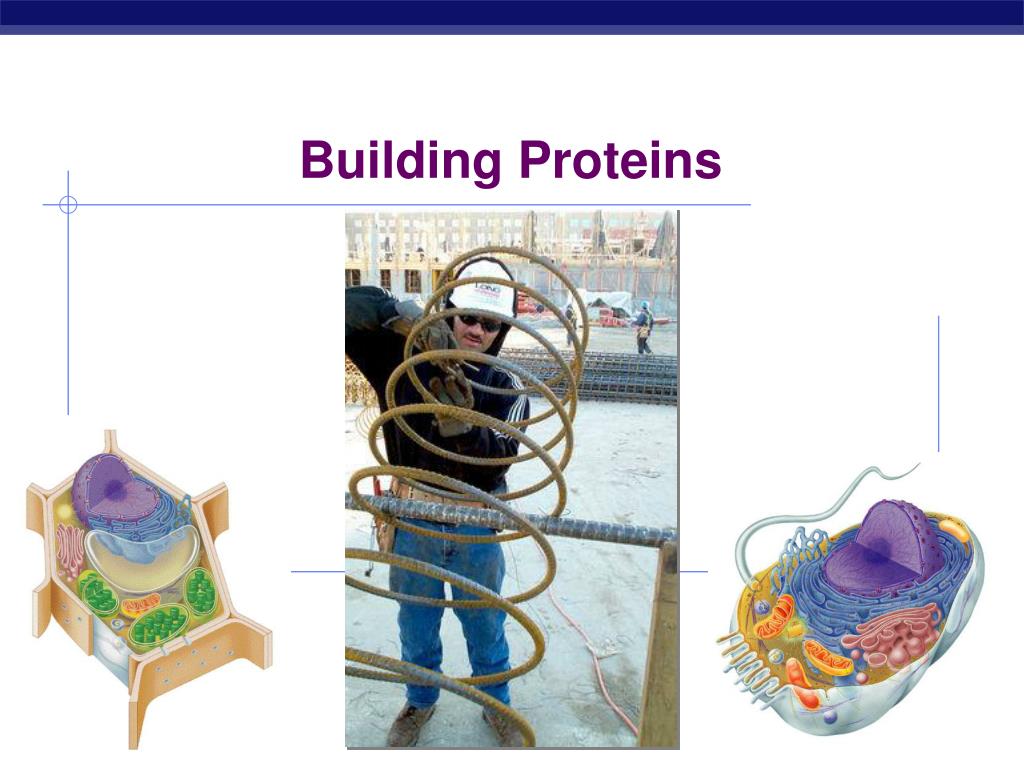 Building Proteins

LONG